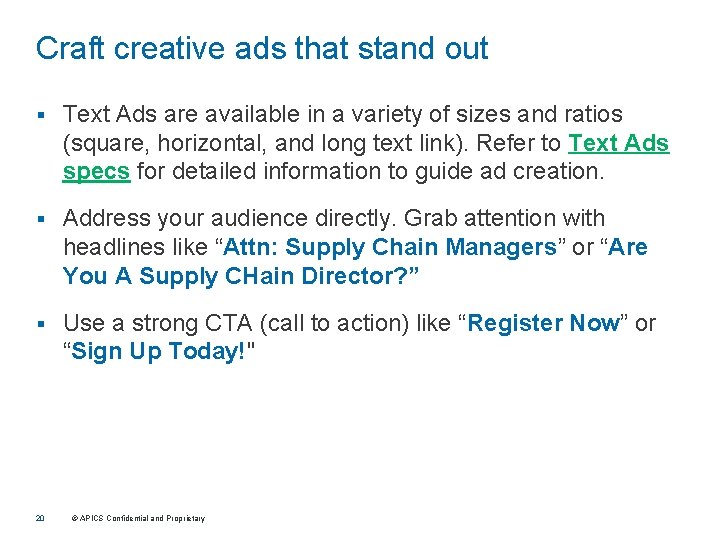 Craft creative ads that stand out

▪ Text Ads are available in a variety of sizes and ratios (square, horizontal, and long text link). Refer to Text Ads specs for detailed information to guide ad creation.

▪ Address your audience directly. Grab attention with headlines like “Attn: Supply Chain Managers” or “Are You A Supply CHain Director?”

▪ Use a strong CTA (call to action) like “Register Now” or “Sign Up Today!"

20 © APICS Confidential and Proprietary